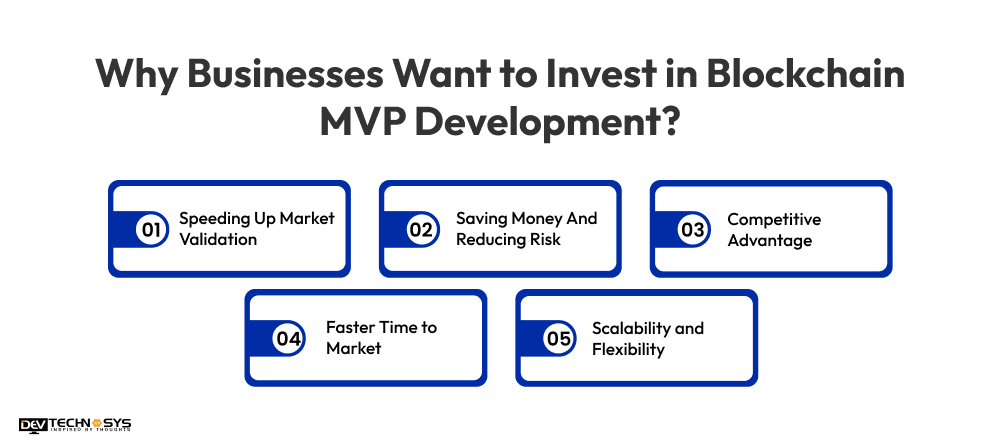 Why Businesses Want to Invest in Blockchain MVP Development?

01 Speeding Up Market Validation

02 Saving Money And Reducing Risk

03 Competitive Advantage

04 Faster Time to Market

05 Scalability and Flexibility

DEV TECHNOSYS
INSPIRED BY THOUGHTS